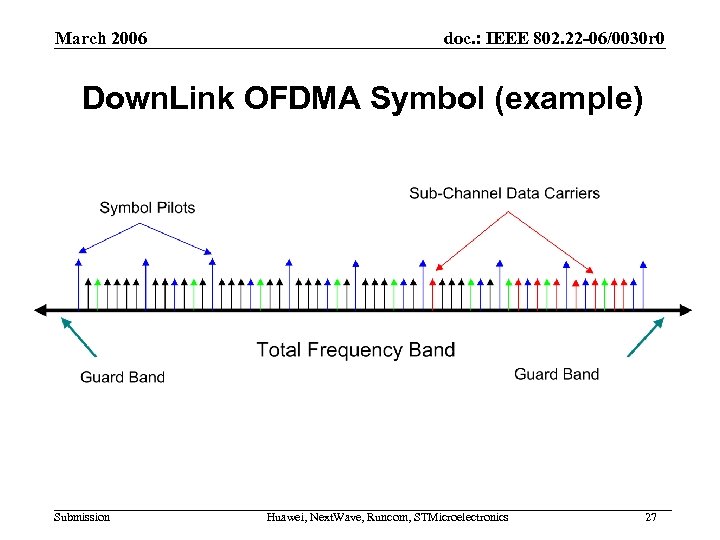 March 2006

doc.: IEEE 802.22-06/0030r0

DownLink OFDMA Symbol (example)

Symbol Pilots

Sub-Channel Data Carriers

Total Frequency Band

Guard Band

Guard Band

Submission

Huawei, NextWave, Runcom, STMicroelectronics

27